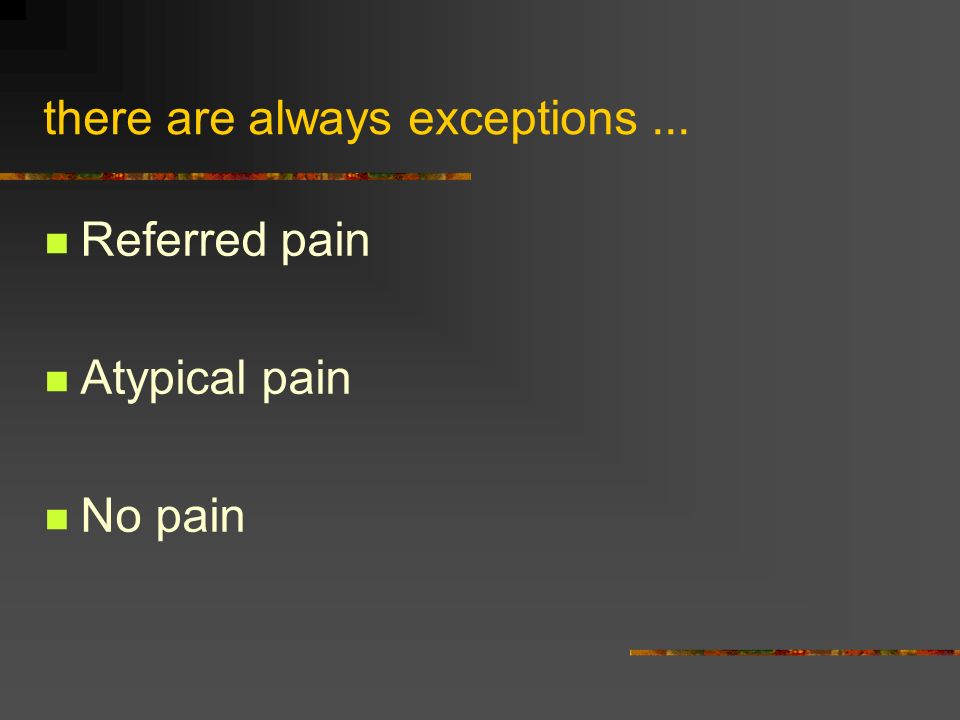 there are always exceptions ...

- Referred pain
- Atypical pain
- No pain